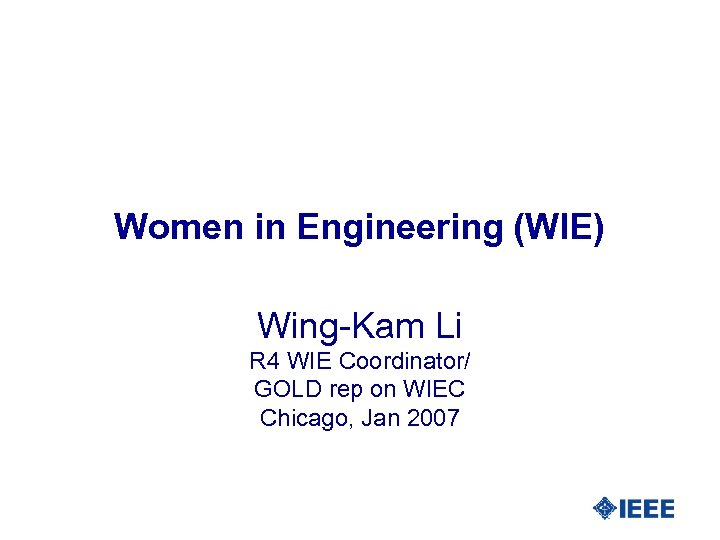 Women in Engineering (WIE)

Wing-Kam Li
R4 WIE Coordinator/
GOLD rep on WIEC
Chicago, Jan 2007

IEEE